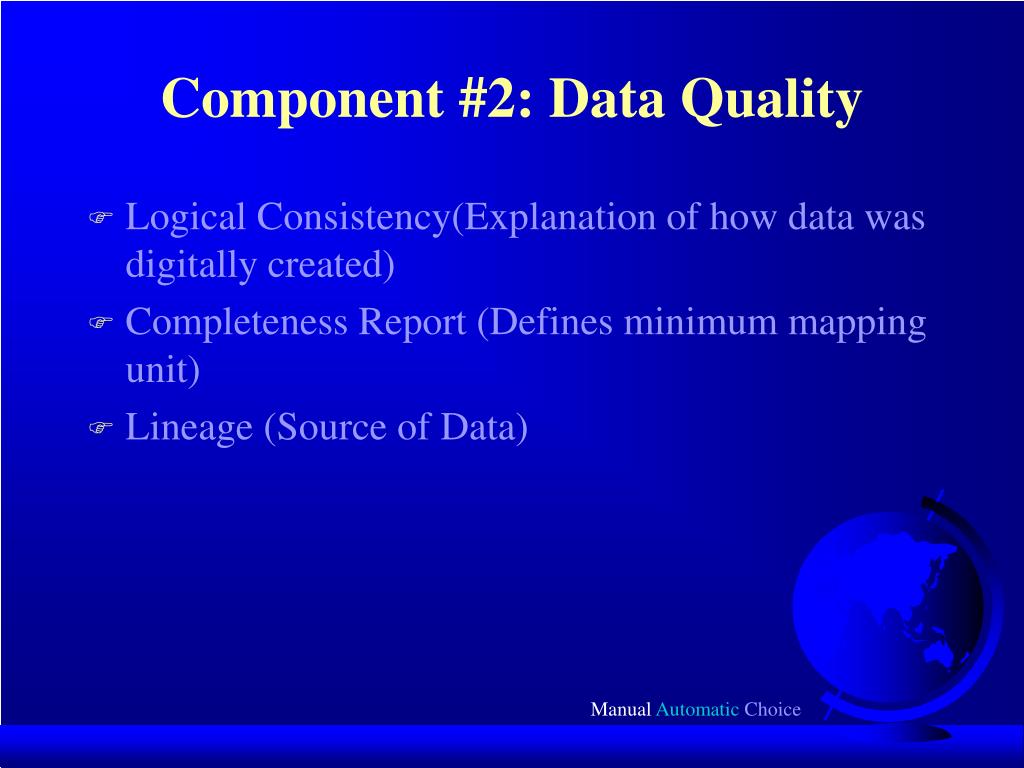 Component #2: Data Quality

Logical Consistency(Explanation of how data was digitally created)

Completeness Report (Defines minimum mapping unit)

Lineage (Source of Data)

Manual Automatic Choice